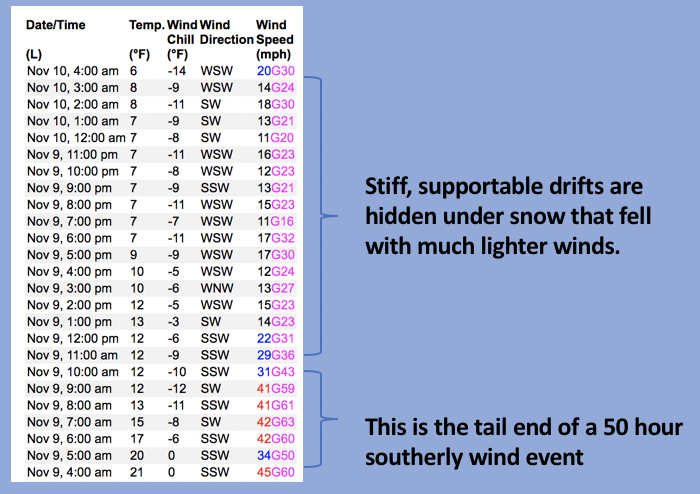 | Date/Time (L) | Temp. (°F) | Wind Chill (°F) | Wind Direction | Wind Speed (mph) |
|---|---|---|---|---|
| Nov 10, 4:00 am | 6 | -14 | WSW | 20G30 |
| Nov 10, 3:00 am | 8 | -9 | WSW | 14G24 |
| Nov 10, 2:00 am | 8 | -11 | SW | 18G30 |
| Nov 10, 1:00 am | 7 | -9 | SW | 13G21 |
| Nov 10, 12:00 am | 7 | -8 | SW | 11G20 |
| Nov 9, 11:00 pm | 7 | -11 | WSW | 16G23 |
| Nov 9, 10:00 pm | 7 | -8 | WSW | 12G23 |
| Nov 9, 9:00 pm | 7 | -9 | SSW | 13G21 |
| Nov 9, 8:00 pm | 7 | -11 | WSW | 15G23 |
| Nov 9, 7:00 pm | 7 | -7 | WSW | 11G16 |
| Nov 9, 6:00 pm | 7 | -11 | WSW | 17G32 |
| Nov 9, 5:00 pm | 9 | -9 | WSW | 17G30 |
| Nov 9, 4:00 pm | 10 | -5 | WSW | 12G24 |
| Nov 9, 3:00 pm | 10 | -6 | WNW | 13G27 |
| Nov 9, 2:00 pm | 12 | -5 | WSW | 15G23 |
| Nov 9, 1:00 pm | 13 | -3 | SW | 14G23 |
| Nov 9, 12:00 pm | 12 | -6 | SSW | 22G31 |
| Nov 9, 11:00 am | 12 | -9 | SSW | 29G36 |
| Nov 9, 10:00 am | 12 | -10 | SSW | 31G43 |
| Nov 9, 9:00 am | 12 | -12 | SW | 41G59 |
| Nov 9, 8:00 am | 13 | -11 | SSW | 41G61 |
| Nov 9, 7:00 am | 15 | -8 | SW | 42G63 |
| Nov 9, 6:00 am | 17 | -6 | SSW | 42G60 |
| Nov 9, 5:00 am | 20 | 0 | SSW | 34G50 |
| Nov 9, 4:00 am | 21 | 0 | SSW | 45G60 |

Stiff, supportable drifts are hidden under snow that fell with much lighter winds.

This is the tail end of a 50 hour southerly wind event